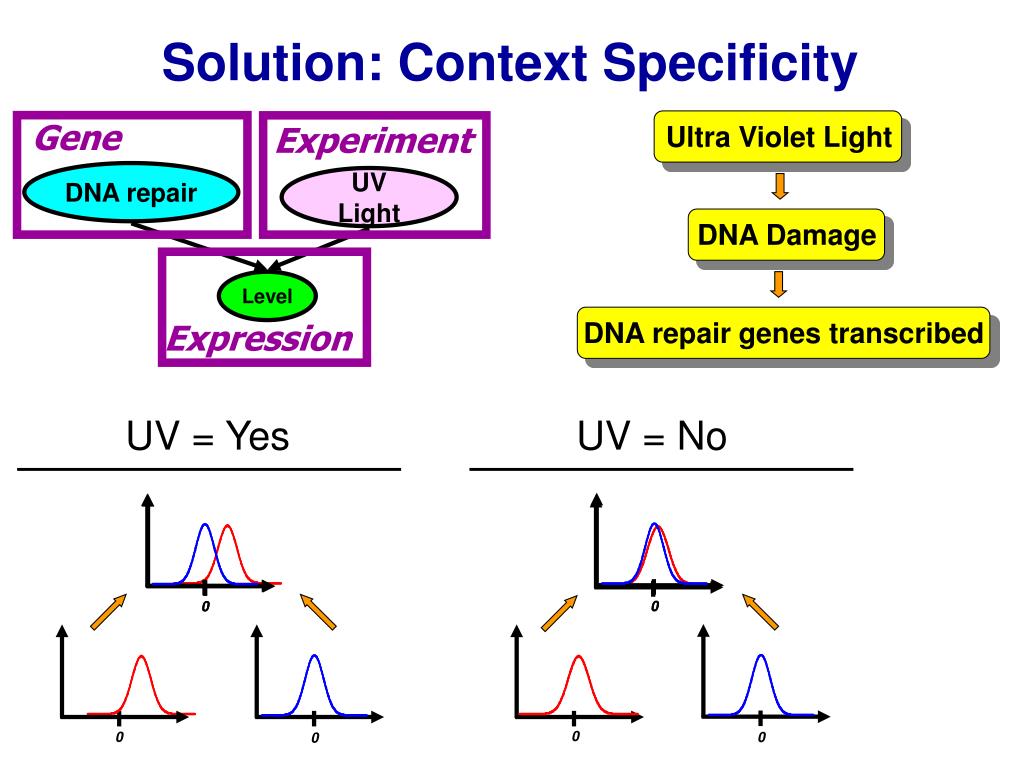 Solution: Context Specificity

Gene

DNA repair

Experiment

UV Light

Level

Expression

Ultra Violet Light

DNA Damage

DNA repair genes transcribed

UV = Yes

0

0

0

UV = No

0

0

0